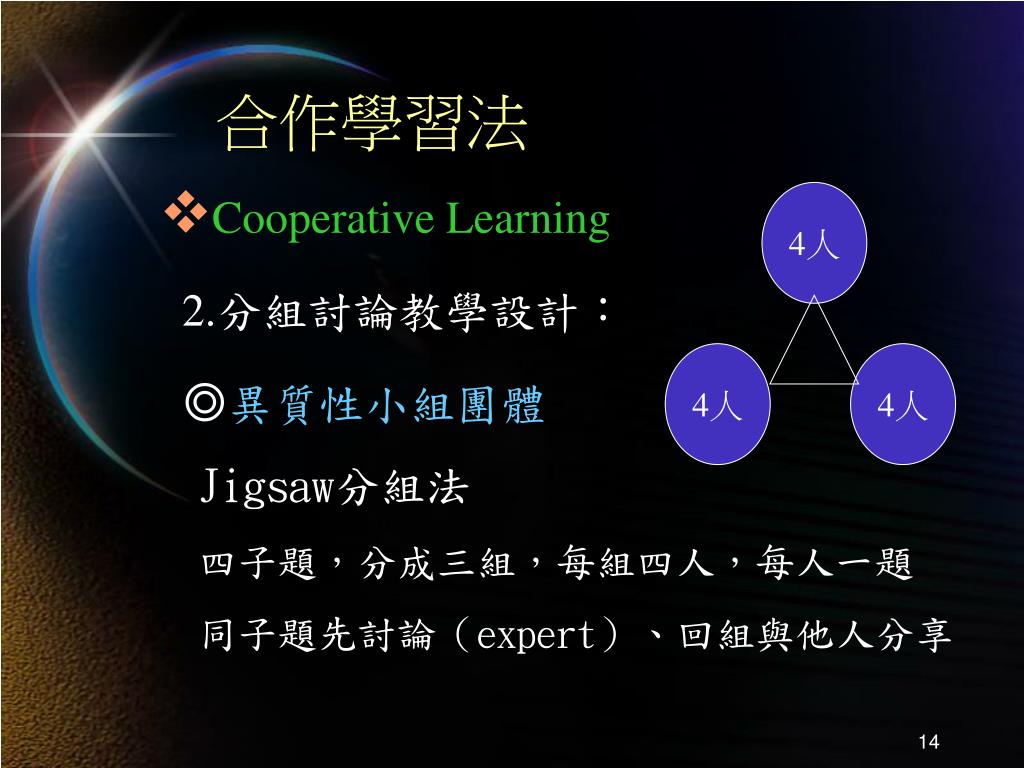 合作學習法

❖Cooperative Learning

2.分組討論教學設計：

◎異質性小組團體

Jigsaw分組法

四子題，分成三組，每組四人，每人一題

同子題先討論（expert）、回組與他人分享

4人

4人

4人

14